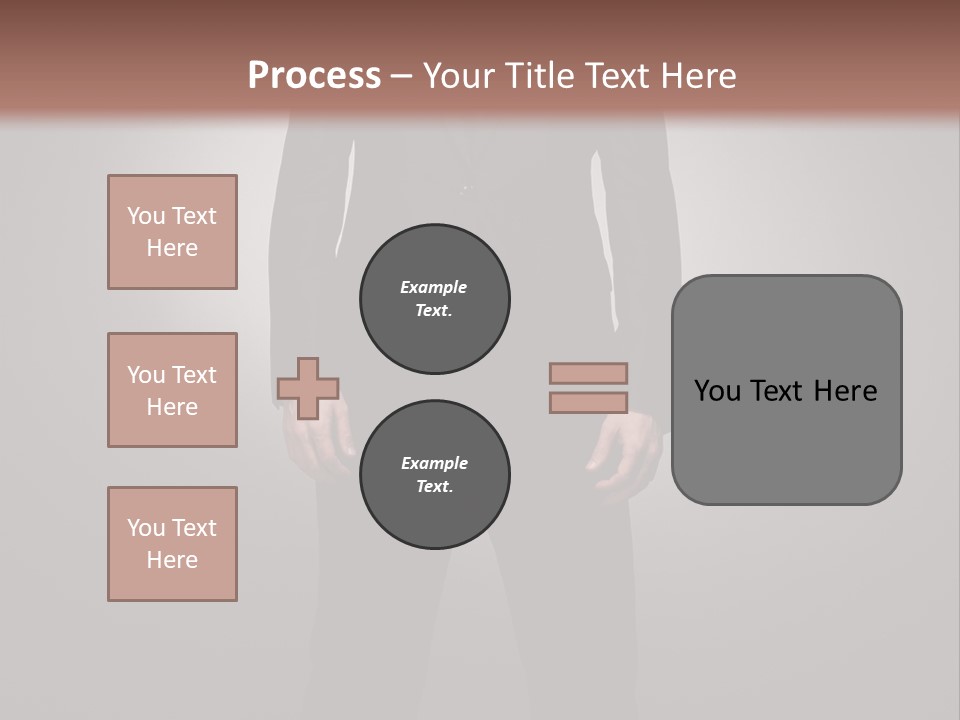 Process – Your Title Text Here

You Text Here

You Text Here

You Text Here

Example Text.

Example Text.

You Text Here